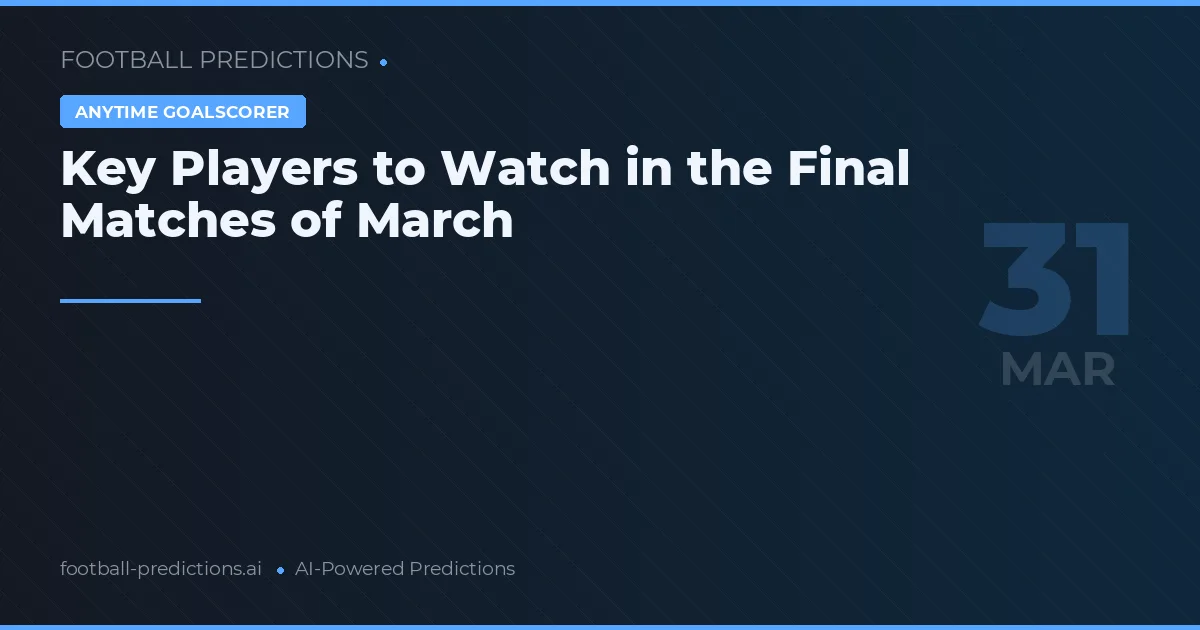 FOOTBALL PREDICTIONS

ANYTIME GOALSCORER

Key Players to Watch in the Final Matches of March

31
MAR

football-predictions.ai • AI-Powered Predictions